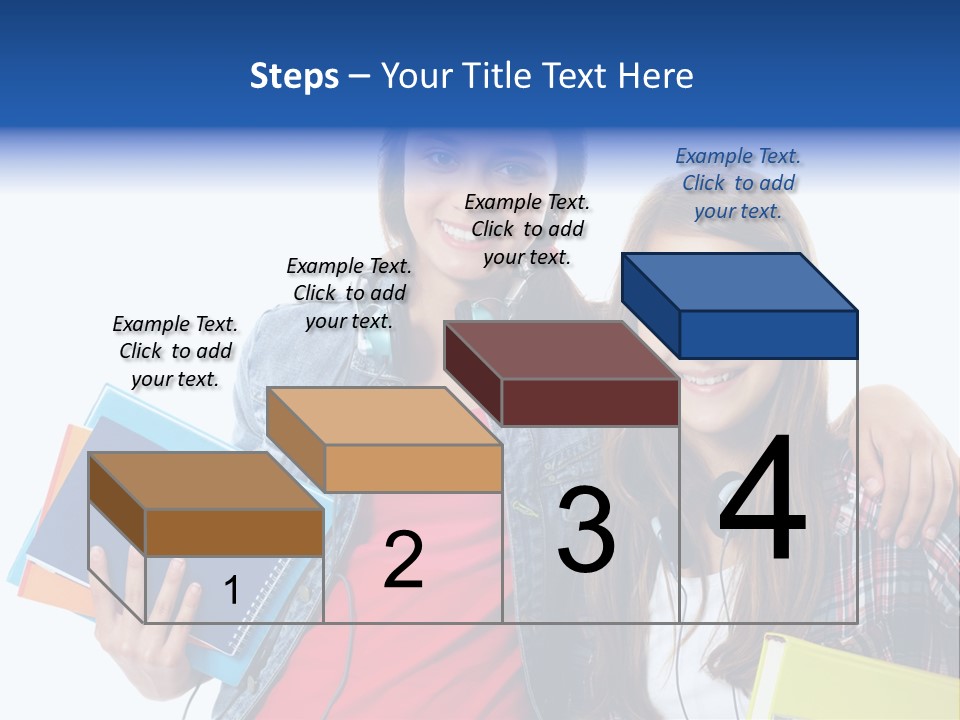 Steps – Your Title Text Here

Example Text. Click to add your text.

Example Text. Click to add your text.

Example Text. Click to add your text.

Example Text. Click to add your text.

1

2

3

4